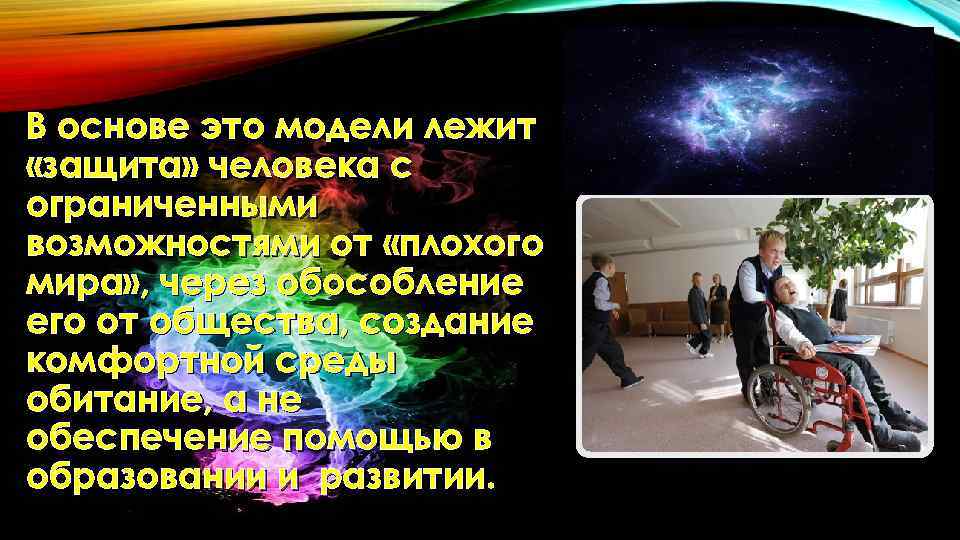 В основе это модели лежит «защита» человека с ограниченными возможностями от «плохого мира», через обособление его от общества, создание комфортной среды обитание, а не обеспечение помощью в образовании и развитии.